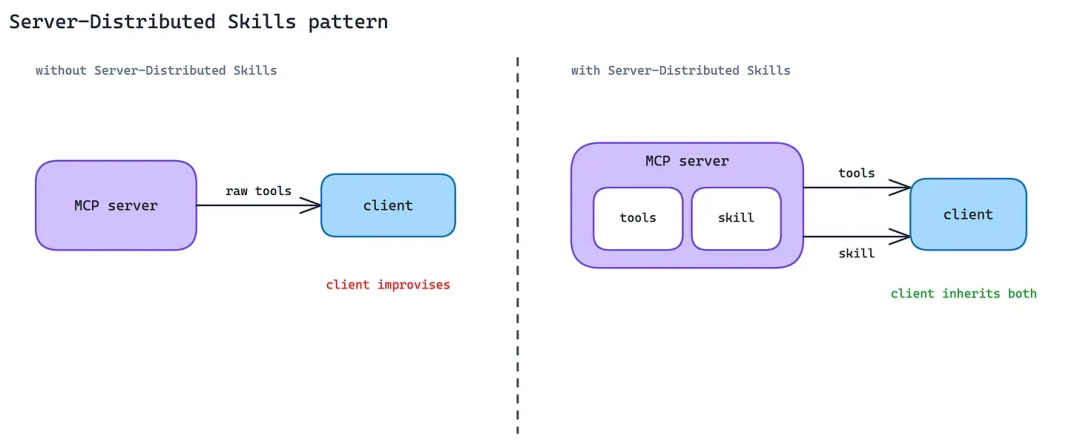 Server-Distributed Skills pattern

without Server-Distributed Skills

MCP server

raw tools

client

client improvises

with Server-Distributed Skills

MCP server

tools

skill

tools

skill

client

client inherits both